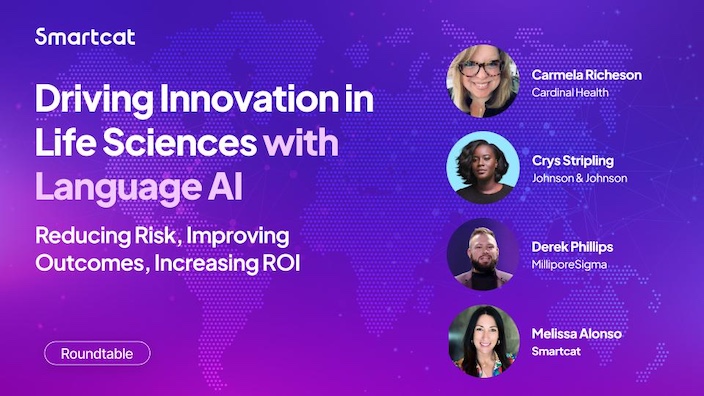 Smartcat

Driving Innovation in Life Sciences with Language AI

Reducing Risk, Improving Outcomes, Increasing ROI

Roundtable

Carmela Richeson
Cardinal Health

Crys Stripling
Johnson & Johnson

Derek Phillips
MilliporeSigma

Melissa Alonso
Smartcat